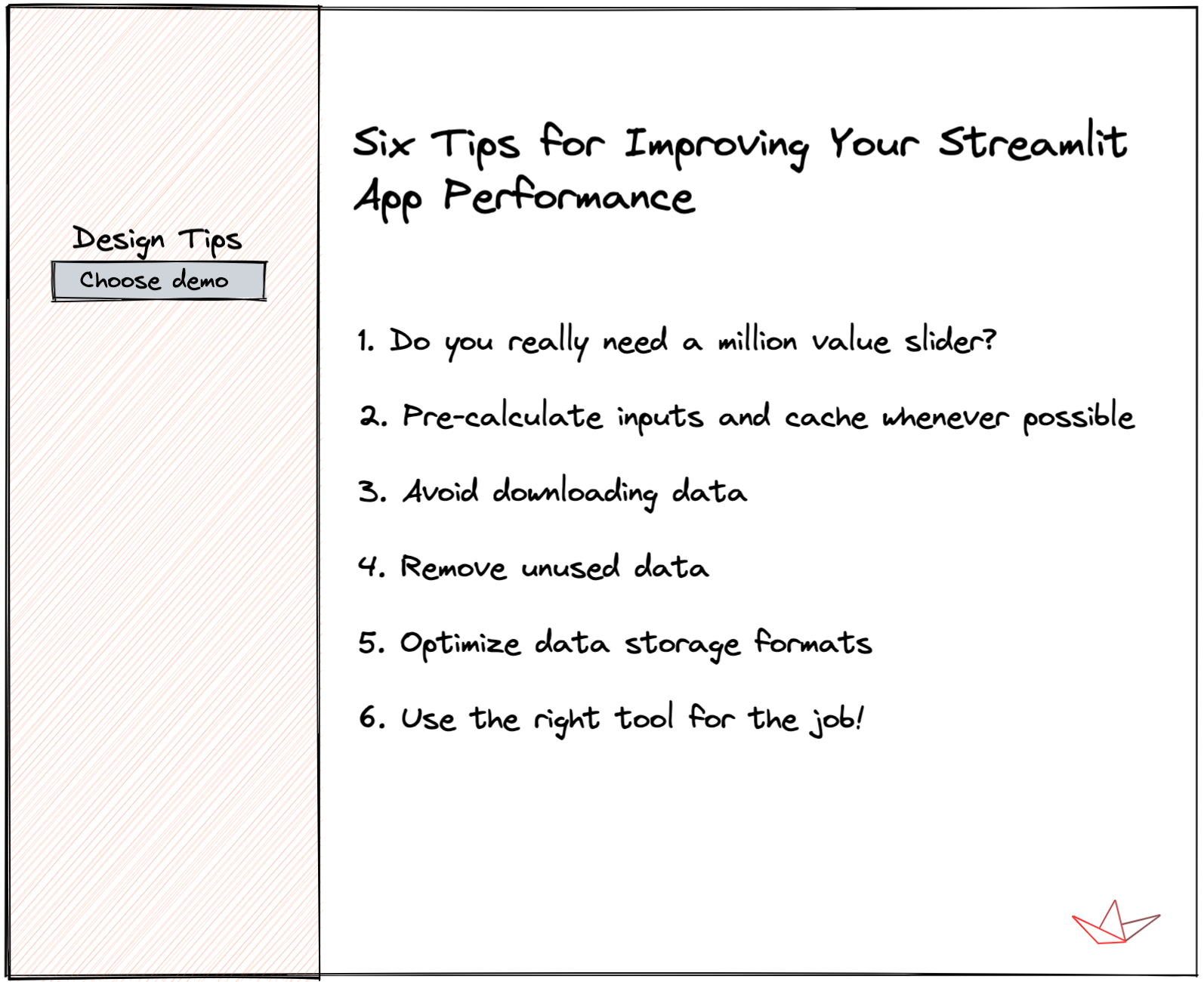 Design Tips

Choose demo

Six Tips for Improving Your Streamlit App Performance

1. Do you really need a million value slider?

2. Pre-calculate inputs and cache whenever possible

3. Avoid downloading data

4. Remove unused data

5. Optimize data storage formats

6. Use the right tool for the job!